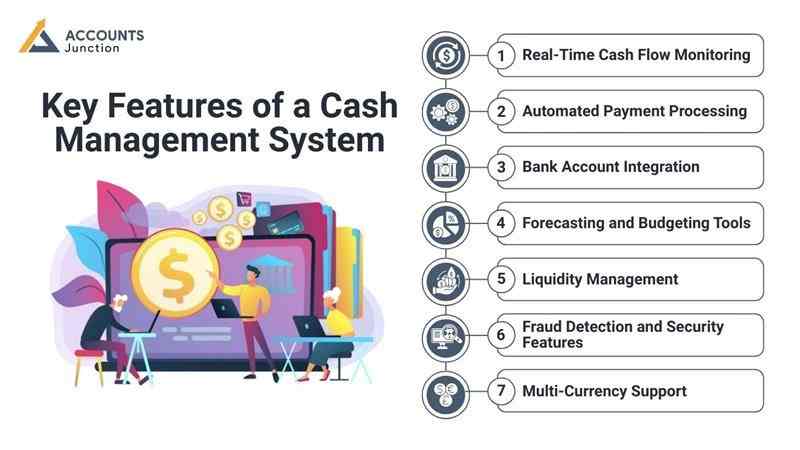 ACCOUNTS
Junction

Key Features of a Cash Management System

1 Real-Time Cash Flow Monitoring

2 Automated Payment Processing

3 Bank Account Integration

4 Forecasting and Budgeting Tools

5 Liquidity Management

6 Fraud Detection and Security Features

7 Multi-Currency Support